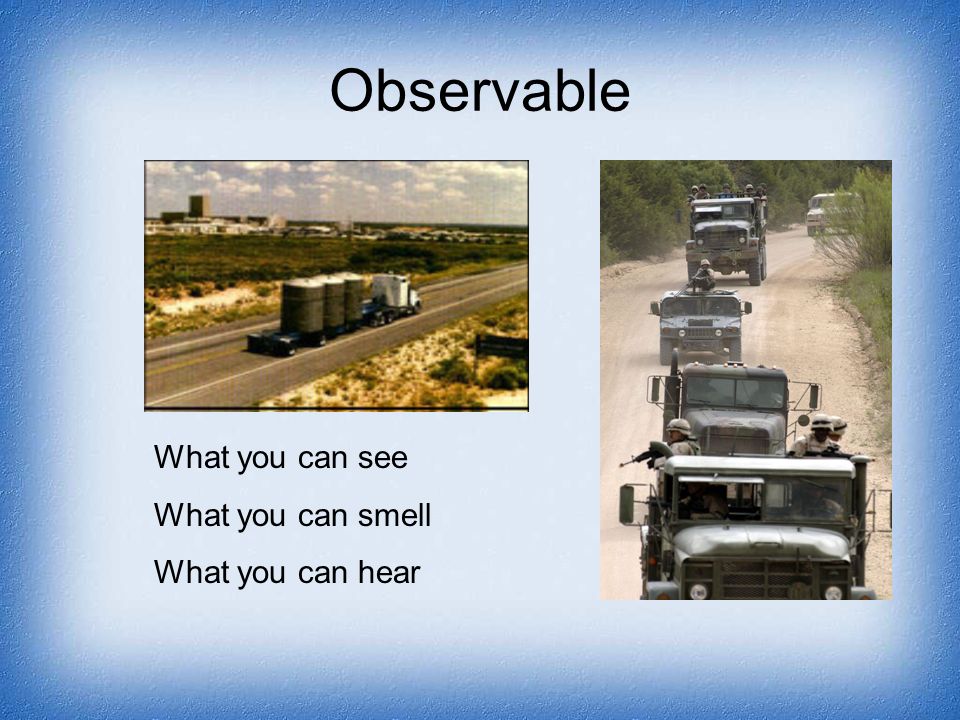 Observable

What you can see

What you can smell

What you can hear